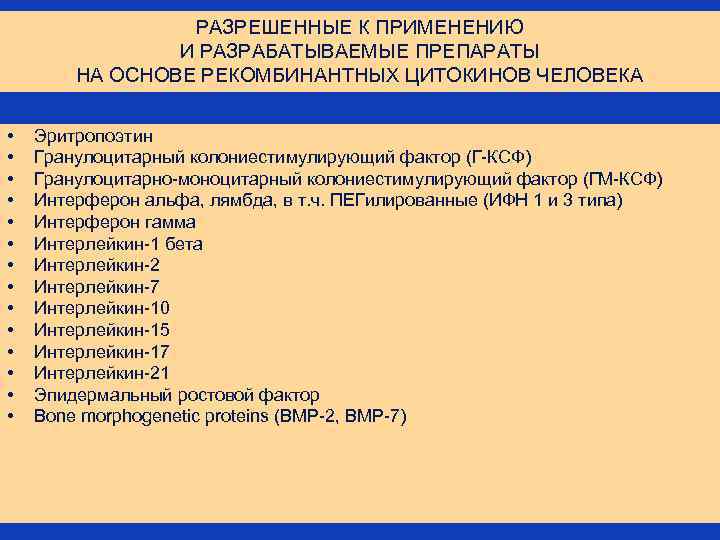 РАЗРЕШЕННЫЕ К ПРИМЕНЕНИЮ
И РАЗРАБАТЫВАЕМЫЕ ПРЕПАРАТЫ
НА ОСНОВЕ РЕКОМБИНАНТНЫХ ЦИТОКИНОВ ЧЕЛОВЕКА

• Эритропоэтин
• Гранулоцитарный колониестимулирующий фактор (Г-КСФ)
• Гранулоцитарно-моноцитарный колониестимулирующий фактор (ГМ-КСФ)
• Интерферон альфа, лямбда, в т.ч. ПЕГилированные (ИФН 1 и 3 типа)
• Интерферон гамма
• Интерлейкин-1 бета
• Интерлейкин-2
• Интерлейкин-7
• Интерлейкин-10
• Интерлейкин-15
• Интерлейкин-17
• Интерлейкин-21
• Эпидермальный ростовой фактор
• Bone morphogenetic proteins (BMP-2, BMP-7)